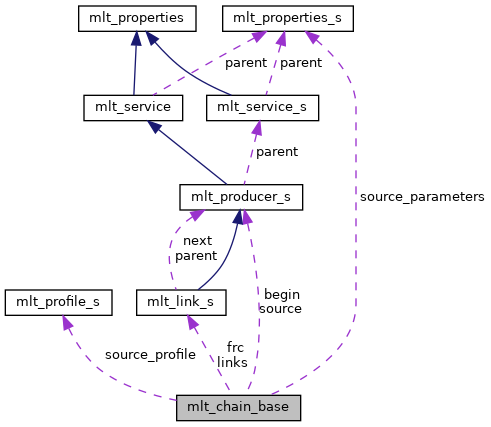 mlt_properties
mlt_properties_s
parent
parent
mlt_service
mlt_service_s
parent
mlt_producer_s
source_parameters
next
parent
mlt_profile_s
mlt_link_s
begin
source
source_profile
frc
links
mlt_chain_base